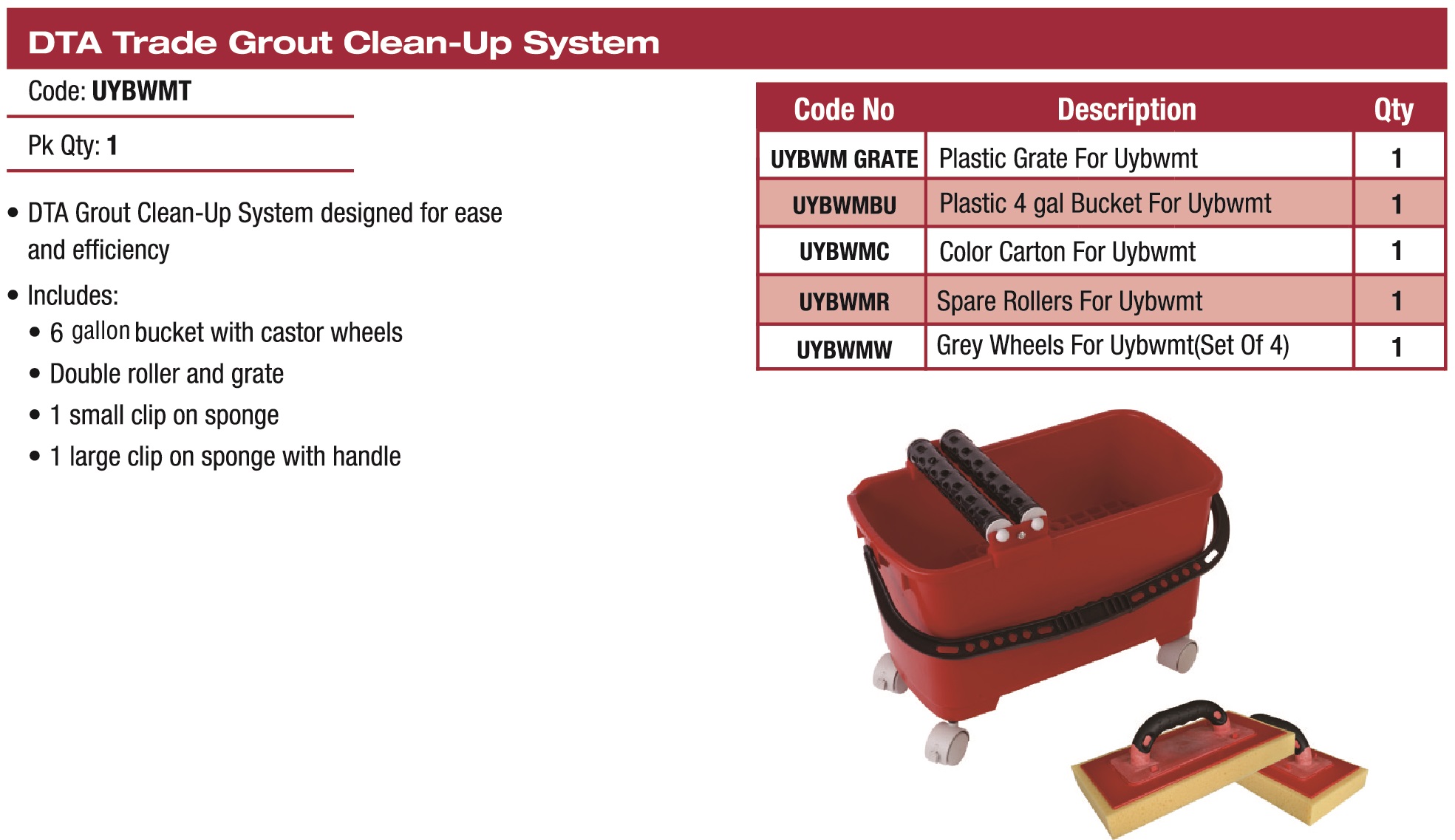 DTA Trade Grout Clean-Up System

Code: UYBWMT

Pk Qty: 1

• DTA Grout Clean-Up System designed for ease and efficiency

• Includes:
• 6 gallon bucket with castor wheels
• Double roller and grate
• 1 small clip on sponge
• 1 large clip on sponge with handle

| Code No | Description | Qty |
|---|---|---|
| UYBWM GRATE | Plastic Grate For Uybwmt | 1 |
| UYBWMBU | Plastic 4 gal Bucket For Uybwmt | 1 |
| UYBWMC | Color Carton For Uybwmt | 1 |
| UYBWMR | Spare Rollers For Uybwmt | 1 |
| UYBWMW | Grey Wheels For Uybwmt(Set Of 4) | 1 |